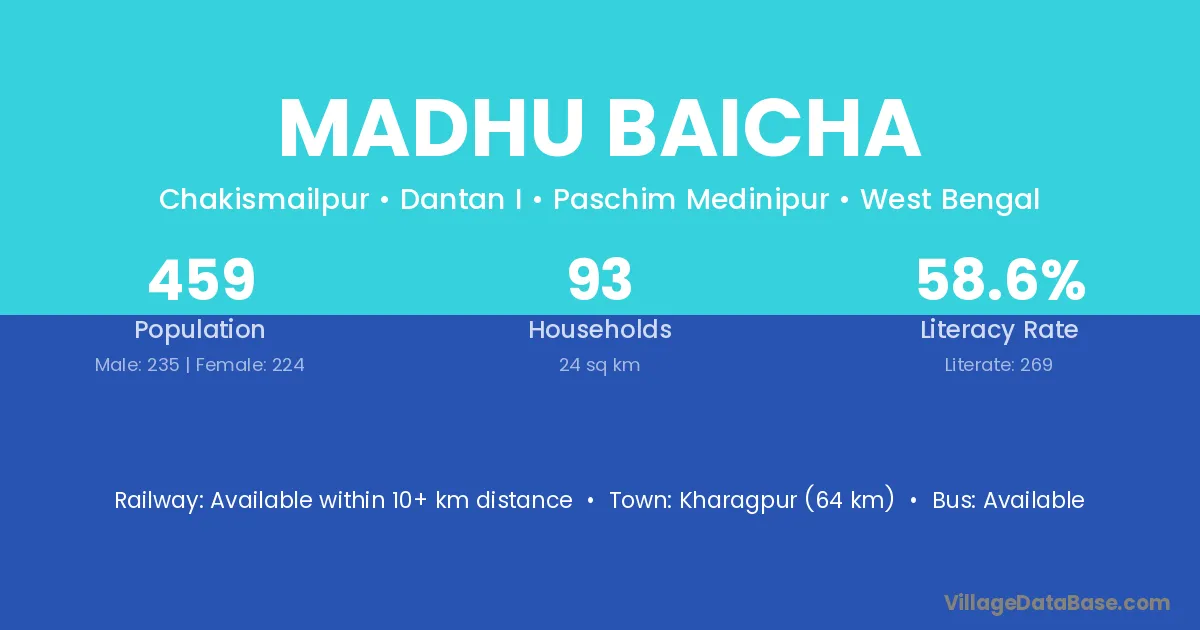 MADHU BAICHA

Chakismailpur • Dantan I • Paschim Medinipur • West Bengal

459
Population
Male: 235 | Female: 224

93
Households
24 sq km

58.6%
Literacy Rate
Literate: 269

Railway: Available within 10+ km distance • Town: Kharagpur (64 km) • Bus: Available

VillageDataBase.com